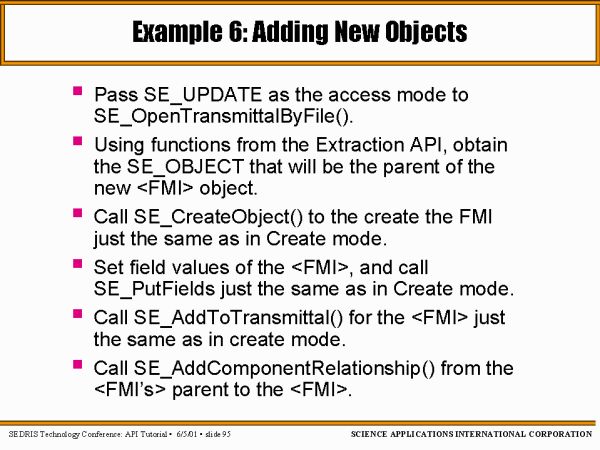 Example 6: Adding New Objects

• Pass SE_UPDATE as the access mode to SE_OpenTransmittalByFile().

• Using functions from the Extraction API, obtain the SE_OBJECT that will be the parent of the new <FMI> object.

• Call SE_CreateObject() to the create the FMI just the same as in Create mode.

• Set field values of the <FMI>, and call SE_PutFields just the same as in Create mode.

• Call SE_AddToTransmittal() for the <FMI> just the same as in create mode.

• Call SE_AddComponentRelationship() from the <FMI's> parent to the <FMI>.

SEDRIS Technology Conference: API Tutorial • 6/5/01 • slide 95

SCIENCE APPLICATIONS INTERNATIONAL CORPORATION